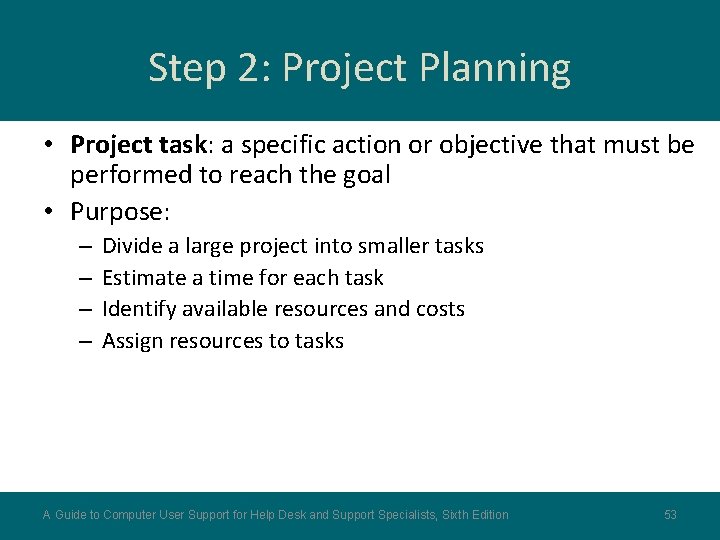 Step 2: Project Planning

• Project task: a specific action or objective that must be performed to reach the goal
• Purpose:
– Divide a large project into smaller tasks
– Estimate a time for each task
– Identify available resources and costs
– Assign resources to tasks

A Guide to Computer User Support for Help Desk and Support Specialists, Sixth Edition 53